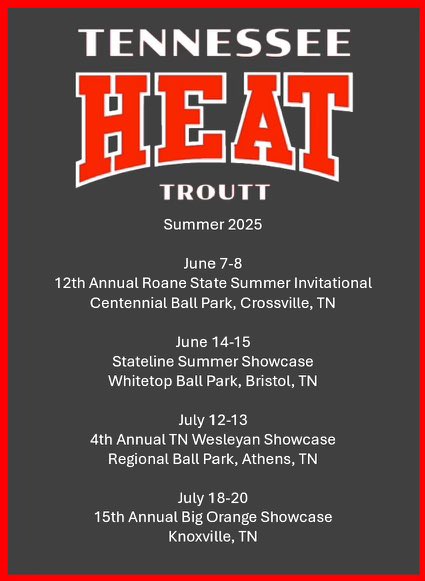 TENNESSEE
HEAT
TROUTT

Summer 2025

June 7-8
12th Annual Roane State Summer Invitational
Centennial Ball Park, Crossville, TN

June 14-15
Stateline Summer Showcase
Whitetop Ball Park, Bristol, TN

July 12-13
4th Annual TN Wesleyan Showcase
Regional Ball Park, Athens, TN

July 18-20
15th Annual Big Orange Showcase
Knoxville, TN